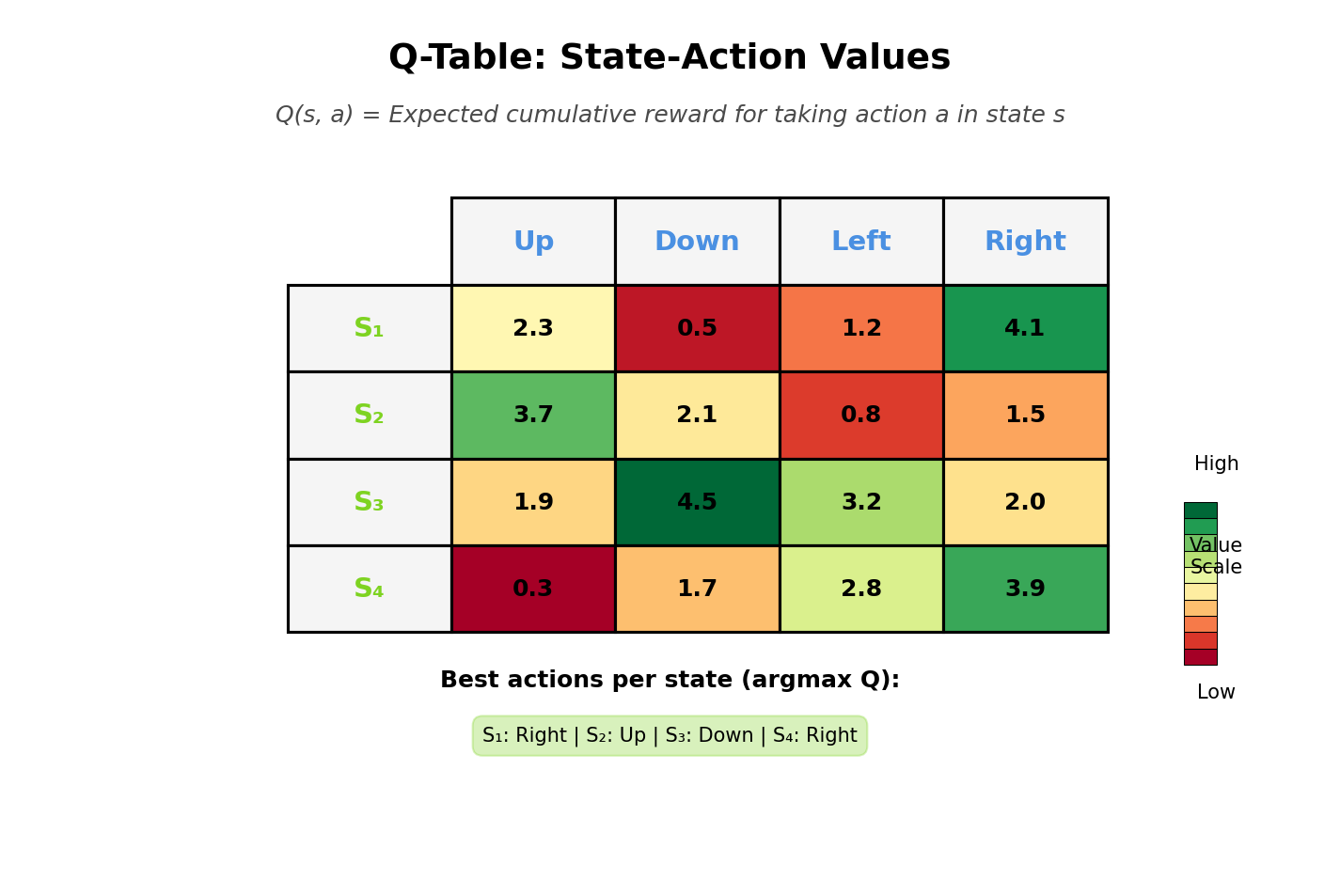 Q-Table: State-Action Values

Q(s, a) = Expected cumulative reward for taking action a in state s

| | Up | Down | Left | Right |
|---|---|---|---|---|
| S₁ | 2.3 | 0.5 | 1.2 | 4.1 |
| S₂ | 3.7 | 2.1 | 0.8 | 1.5 |
| S₃ | 1.9 | 4.5 | 3.2 | 2.0 |
| S₄ | 0.3 | 1.7 | 2.8 | 3.9 |

High

Value Scale

Low

Best actions per state (argmax Q):

S₁: Right | S₂: Up | S₃: Down | S₄: Right